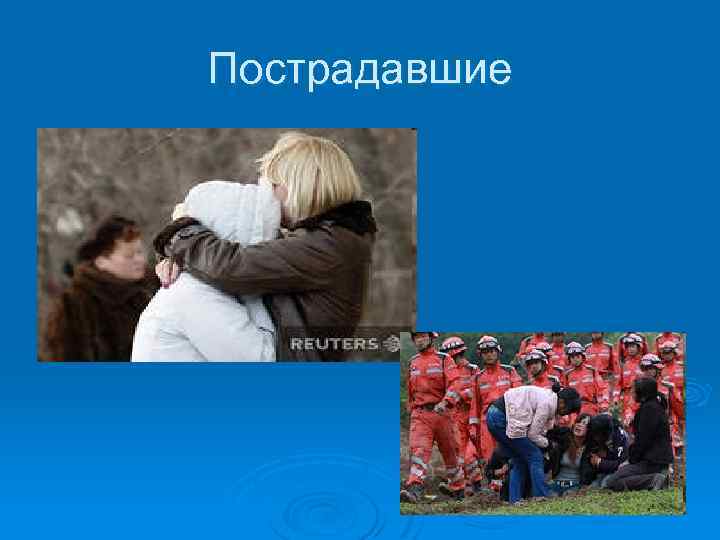 Пострадавшие

REUTERS